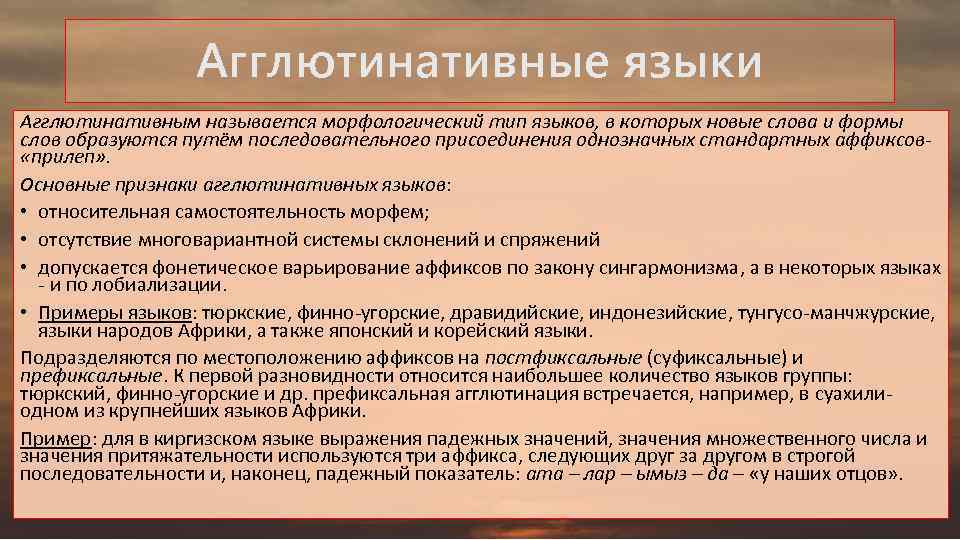 Агглютинативные языки

Агглютинативным называется морфологический тип языков, в которых новые слова и формы слов образуются путём последовательного присоединения однозначных стандартных аффиксов-«прилеп».

Основные признаки агглютинативных языков:

• относительная самостоятельность морфем;

• отсутствие многовариантной системы склонений и спряжений

• допускается фонетическое варьирование аффиксов по закону сингармонизма, а в некоторых языках - и по лобиализации.

• Примеры языков: тюркские, финно-угорские, дравидийские, индонезийские, тунгусо-манчжурские, языки народов Африки, а также японский и корейский языки.

Подразделяются по местоположению аффиксов на постфиксальные (суфиксальные) и префиксальные. К первой разновидности относится наибольшее количество языков группы: тюркский, финно-угорские и др. префиксальная агглютинация встречается, например, в суахили-одном из крупнейших языков Африки.

Пример: для в киргизском языке выражения падежных значений, значения множественного числа и значения притяжательности используются три аффикса, следующих друг за другом в строгой последовательности и, наконец, падежный показатель: ата – лар – ымыз – да – «у наших отцов».